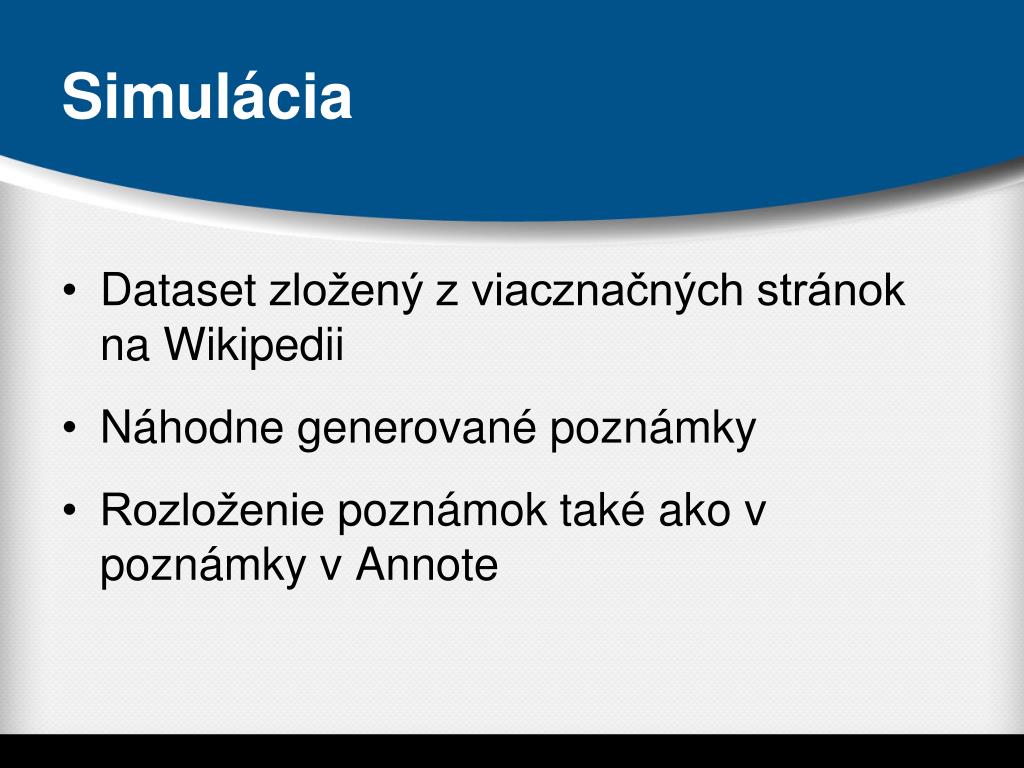 Simulácia

• Dataset zložený z viacznačných stránok na Wikipedii

• Náhodne generované poznámky

• Rozloženie poznámok také ako v poznámky v Annote